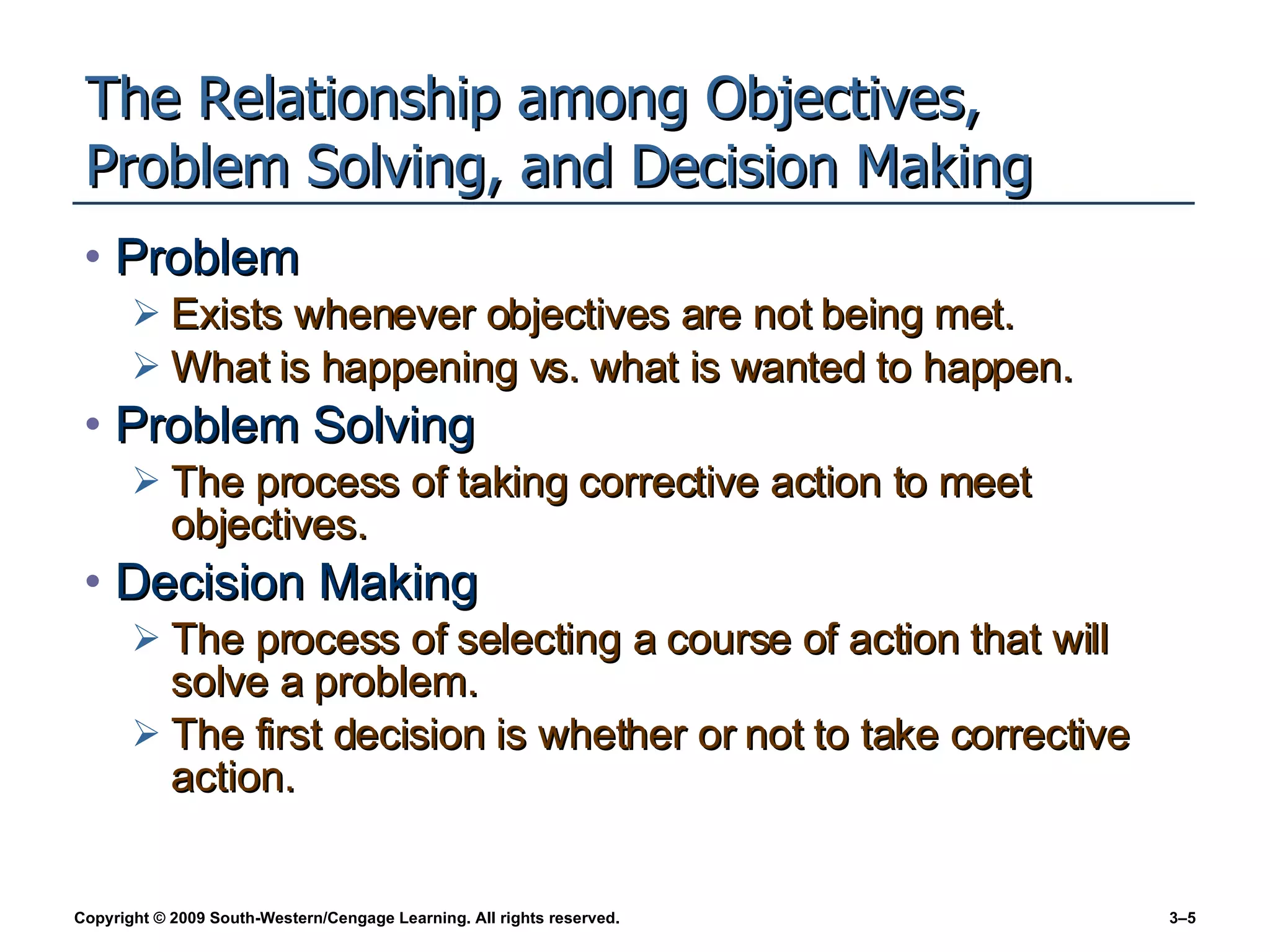 The Relationship among Objectives, Problem Solving, and Decision Making

• Problem
  ➢ Exists whenever objectives are not being met.
  ➢ What is happening vs. what is wanted to happen.
• Problem Solving
  ➢ The process of taking corrective action to meet objectives.
• Decision Making
  ➢ The process of selecting a course of action that will solve a problem.
  ➢ The first decision is whether or not to take corrective action.

Copyright © 2009 South-Western/Cengage Learning. All rights reserved.

3–5